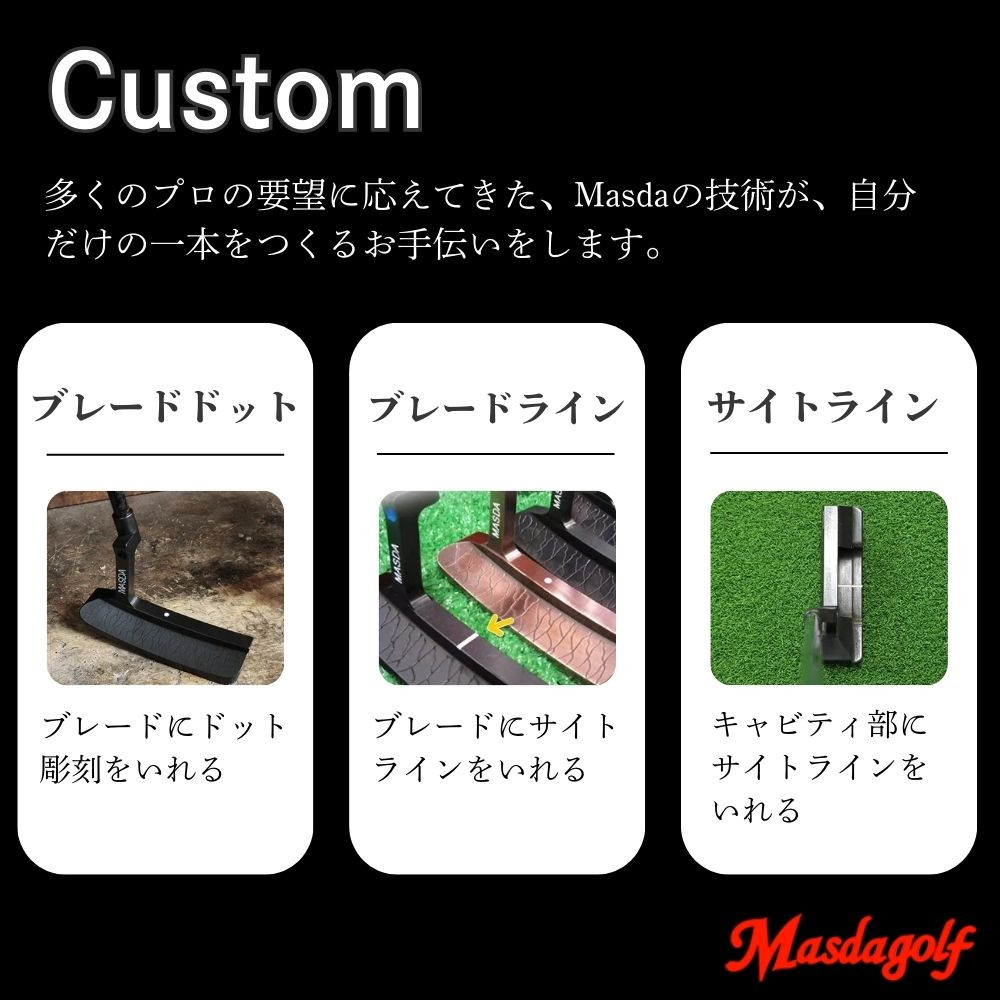 Custom

多くのプロの要望に応えてきた、Masdaの技術が、自分だけの一本をつくるお手伝いをします。

ブレードドット

MASDA

ブレードにドット彫刻をいれる

ブレードライン

MASDA

MASDA

ブレードにサイトラインをいれる

サイトライン

キャビティ部にサイトラインをいれる

Masdagolf